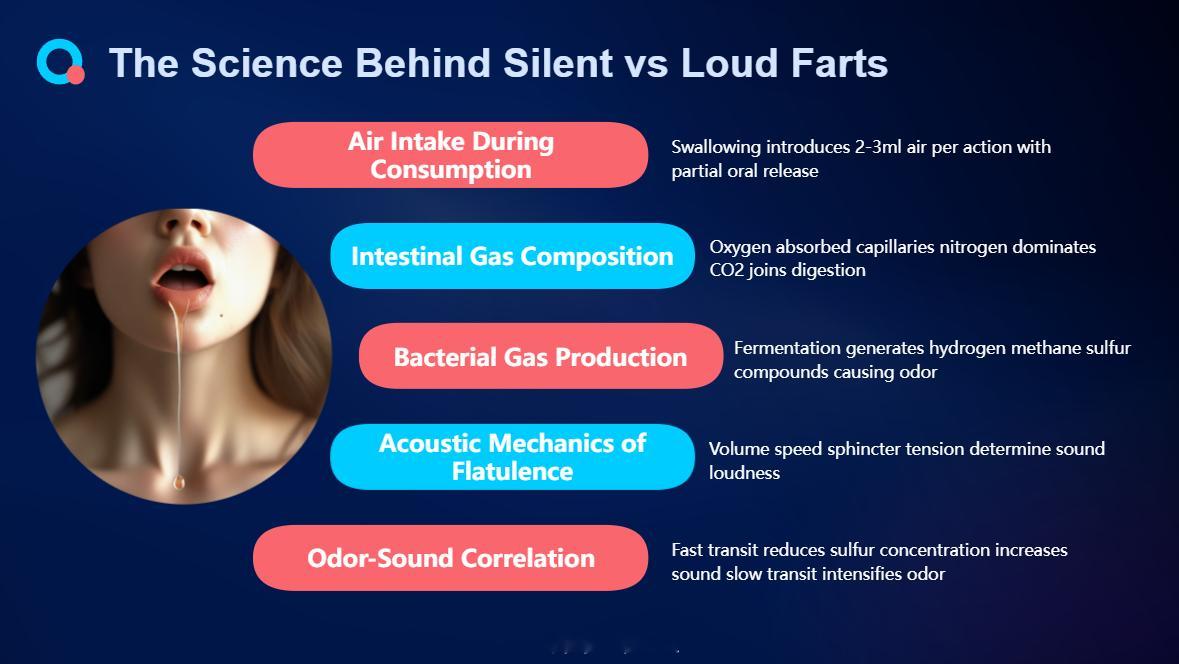 The Science Behind Silent vs Loud Farts

Air Intake During Consumption

Swallowing introduces 2-3ml air per action with partial oral release

Intestinal Gas Composition

Oxygen absorbed capillaries nitrogen dominates CO2 joins digestion

Bacterial Gas Production

Fermentation generates hydrogen methane sulfur compounds causing odor

Acoustic Mechanics of Flatulence

Volume speed sphincter tension determine sound loudness

Odor-Sound Correlation

Fast transit reduces sulfur concentration increases sound slow transit intensifies odor